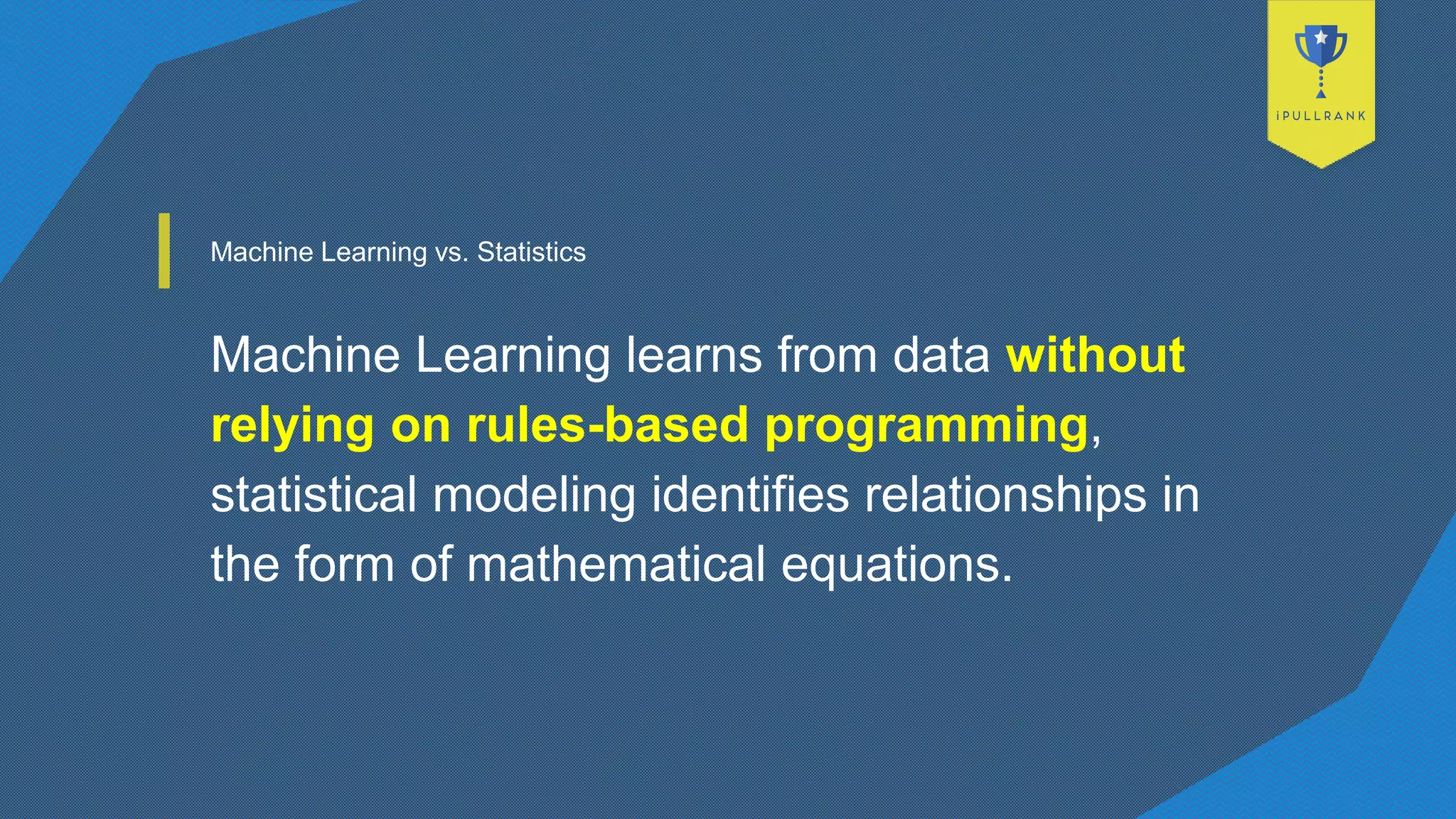 iPULLRANK

Machine Learning vs. Statistics

Machine Learning learns from data without relying on rules-based programming, statistical modeling identifies relationships in the form of mathematical equations.